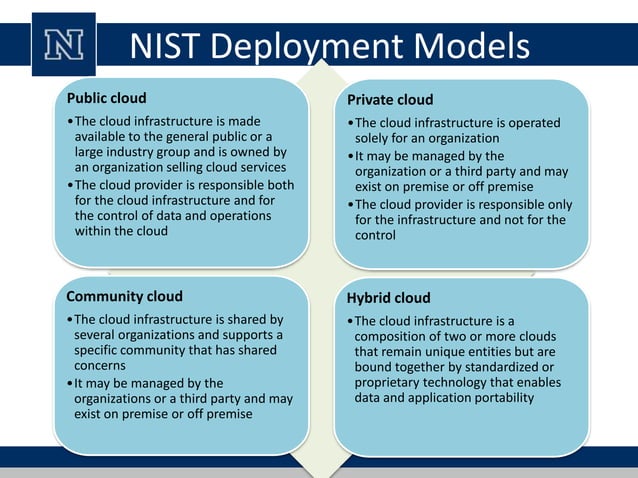 N

NIST Deployment Models

Public cloud

• The cloud infrastructure is made available to the general public or a large industry group and is owned by an organization selling cloud services

• The cloud provider is responsible both for the cloud infrastructure and for the control of data and operations within the cloud

Private cloud

• The cloud infrastructure is operated solely for an organization

• It may be managed by the organization or a third party and may exist on premise or off premise

• The cloud provider is responsible only for the infrastructure and not for the control

Community cloud

• The cloud infrastructure is shared by several organizations and supports a specific community that has shared concerns

• It may be managed by the organizations or a third party and may exist on premise or off premise

Hybrid cloud

• The cloud infrastructure is a composition of two or more clouds that remain unique entities but are bound together by standardized or proprietary technology that enables data and application portability